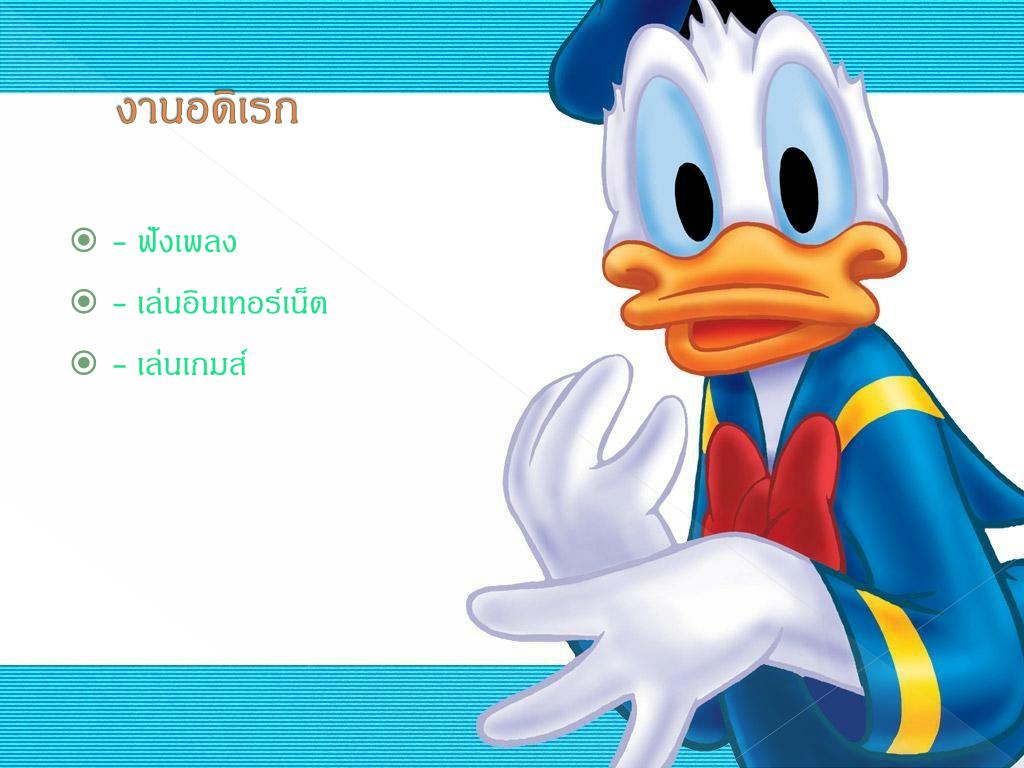 งานอดิเรก

- ฟังเพลง
- เล่นอินเทอร์เน็ต
- เล่นเกมส์